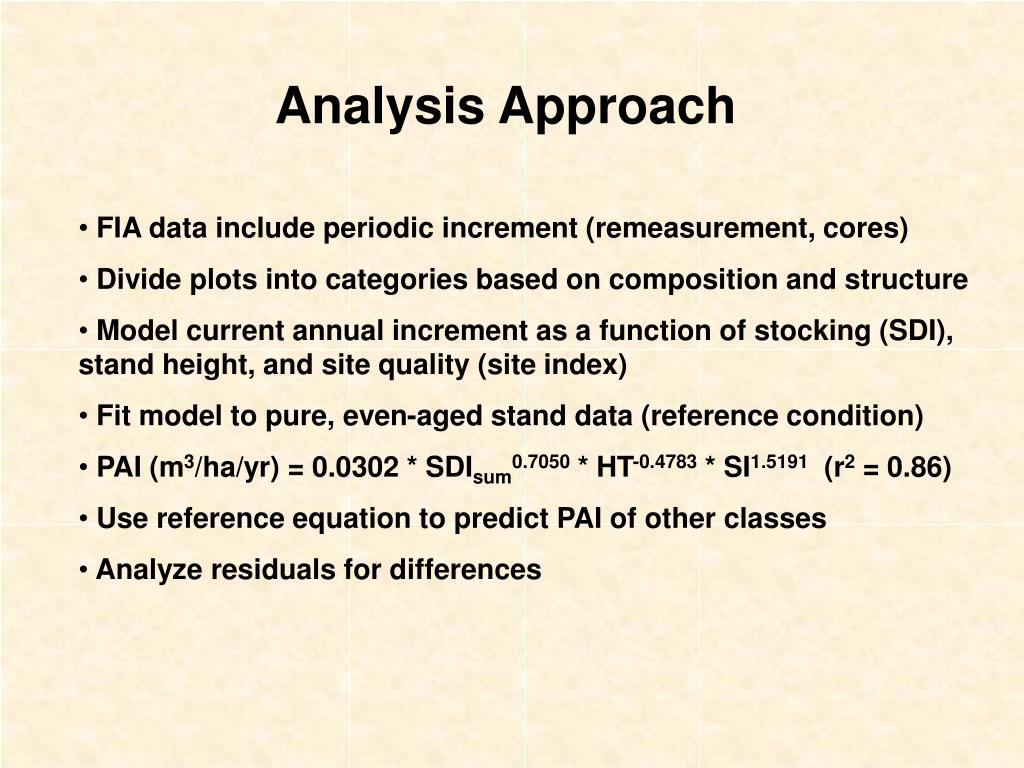 Analysis Approach

• FIA data include periodic increment (remeasurement, cores)

• Divide plots into categories based on composition and structure

• Model current annual increment as a function of stocking (SDI), stand height, and site quality (site index)

• Fit model to pure, even-aged stand data (reference condition)

• PAI ($m^3$/ha/yr) = 0.0302 * $SDI_{sum}^{0.7050}$ * $HT^{-0.4783}$ * $SI^{1.5191}$ ($r^2$ = 0.86)

• Use reference equation to predict PAI of other classes

• Analyze residuals for differences